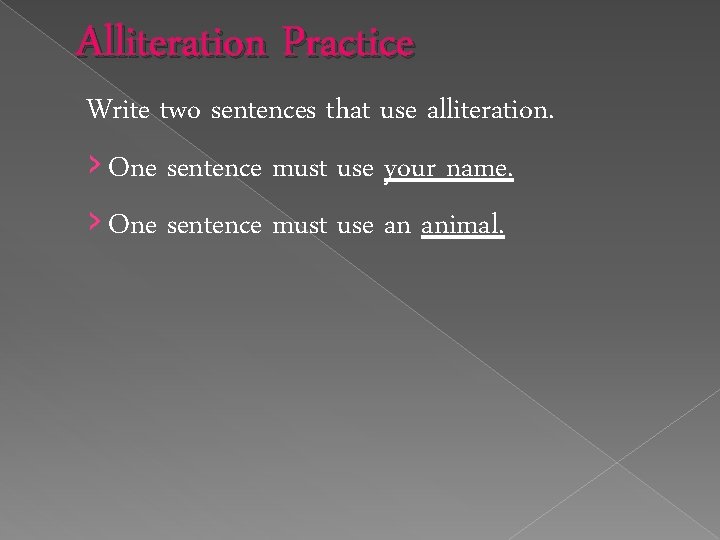 Alliteration Practice

Write two sentences that use alliteration.

One sentence must use your name.

One sentence must use an animal.